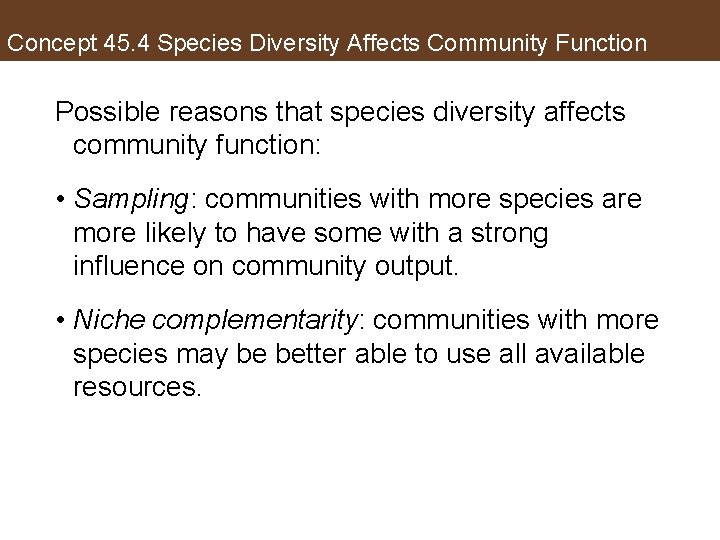 Concept 45.4 Species Diversity Affects Community Function

Possible reasons that species diversity affects community function:

• Sampling: communities with more species are more likely to have some with a strong influence on community output.

• Niche complementarity: communities with more species may be better able to use all available resources.